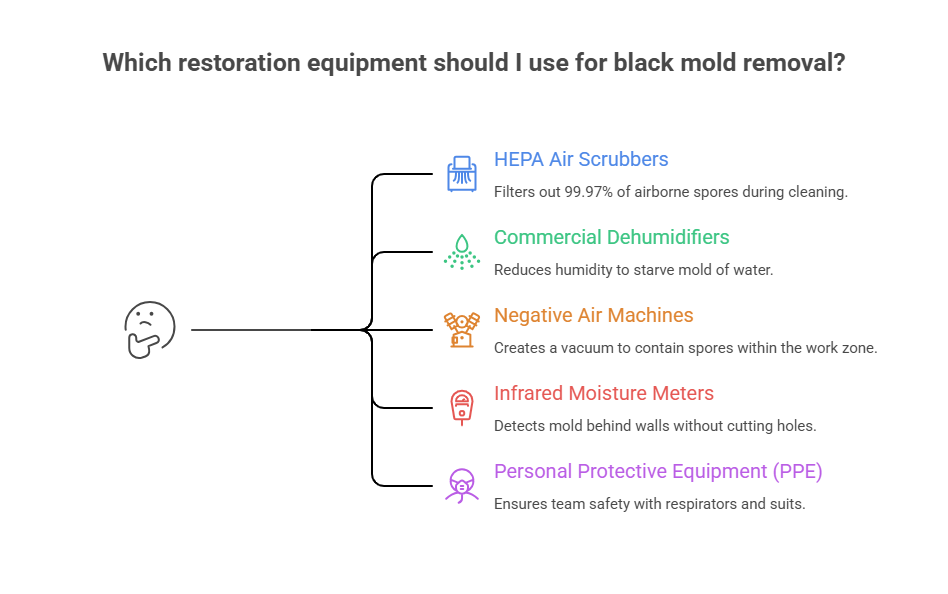 Which restoration equipment should I use for black mold removal?

HEPA Air Scrubbers

Filters out 99.97% of airborne spores during cleaning.

Commercial Dehumidifiers

Reduces humidity to starve mold of water.

Negative Air Machines

Creates a vacuum to contain spores within the work zone.

Infrared Moisture Meters

Detects mold behind walls without cutting holes.

Personal Protective Equipment (PPE)

Ensures team safety with respirators and suits.